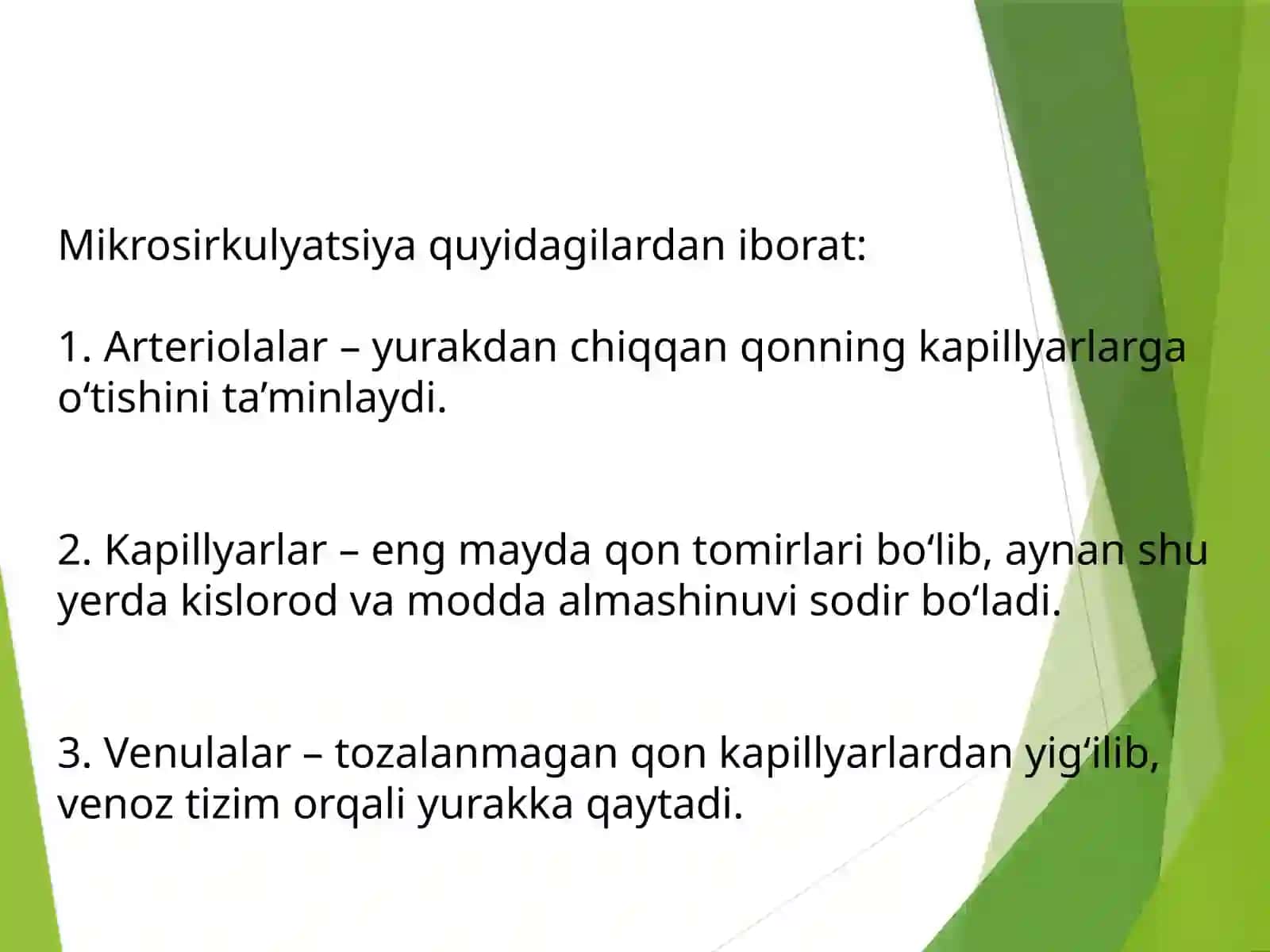 Mikrosirkulyatsiya quyidagilardan iborat:

1. Arteriolalar – yurakdan chiqqan qonning kapillyarlarga o‘tishini ta’minlaydi.

2. Kapillyarlar – eng mayda qon tomirlari bo‘lib, aynan shu yerda kislorod va modda almashinuvi sodir bo‘ladi.

3. Venulalar – tozalanmagan qon kapillyarlardan yig‘ilib, venoz tizim orqali yurakka qaytadi.